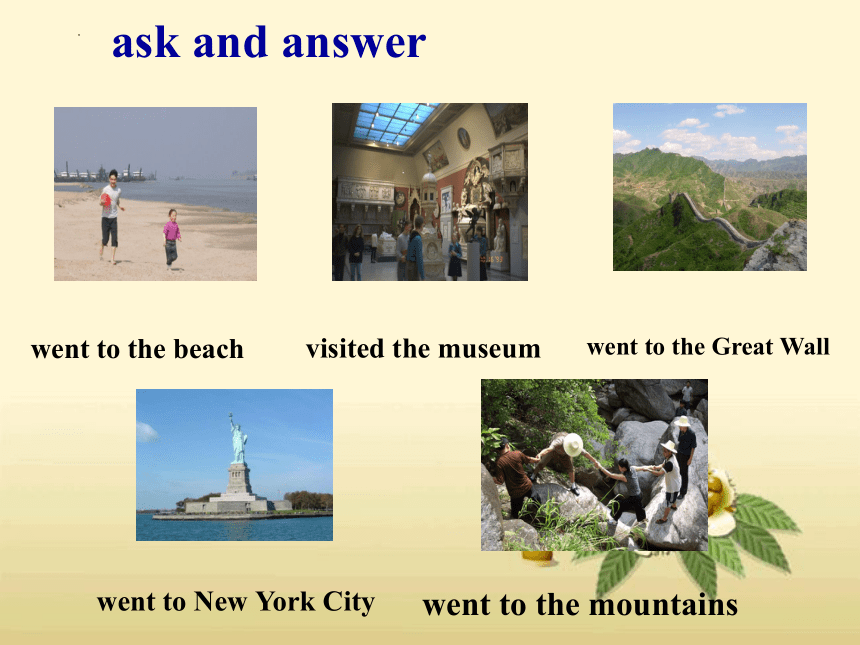 ask and answer

went to the beach

visited the museum

went to the Great Wall

went to New York City

went to the mountains